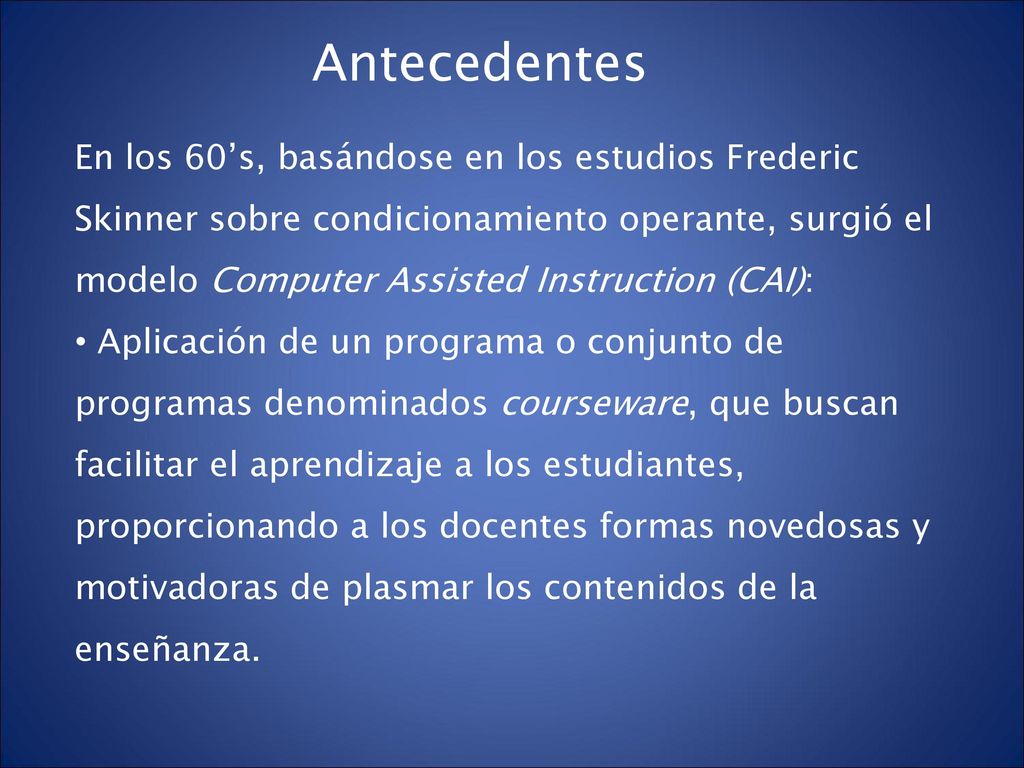 Antecedentes

En los 60’s, basándose en los estudios Frederic Skinner sobre condicionamiento operante, surgió el modelo Computer Assisted Instruction (CAI):

• Aplicación de un programa o conjunto de programas denominados courseware, que buscan facilitar el aprendizaje a los estudiantes, proporcionando a los docentes formas novedosas y motivadoras de plasmar los contenidos de la enseñanza.